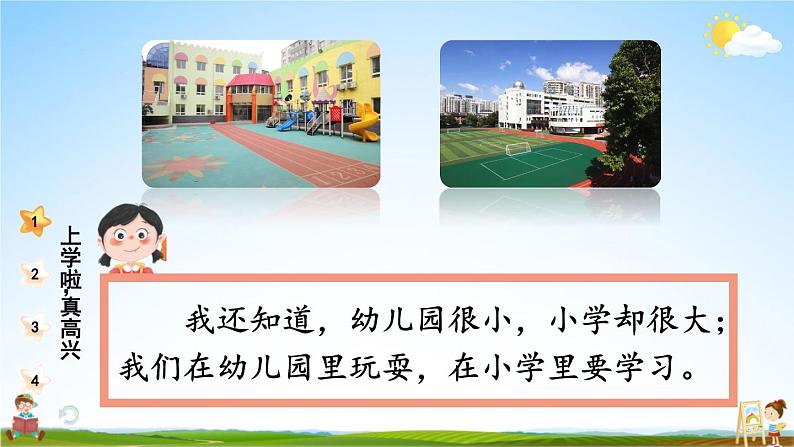 1
2
3
4

上学啦，真高兴

我还知道，幼儿园很小，小学却很大；我们在幼儿园里玩耍，在小学里要学习。